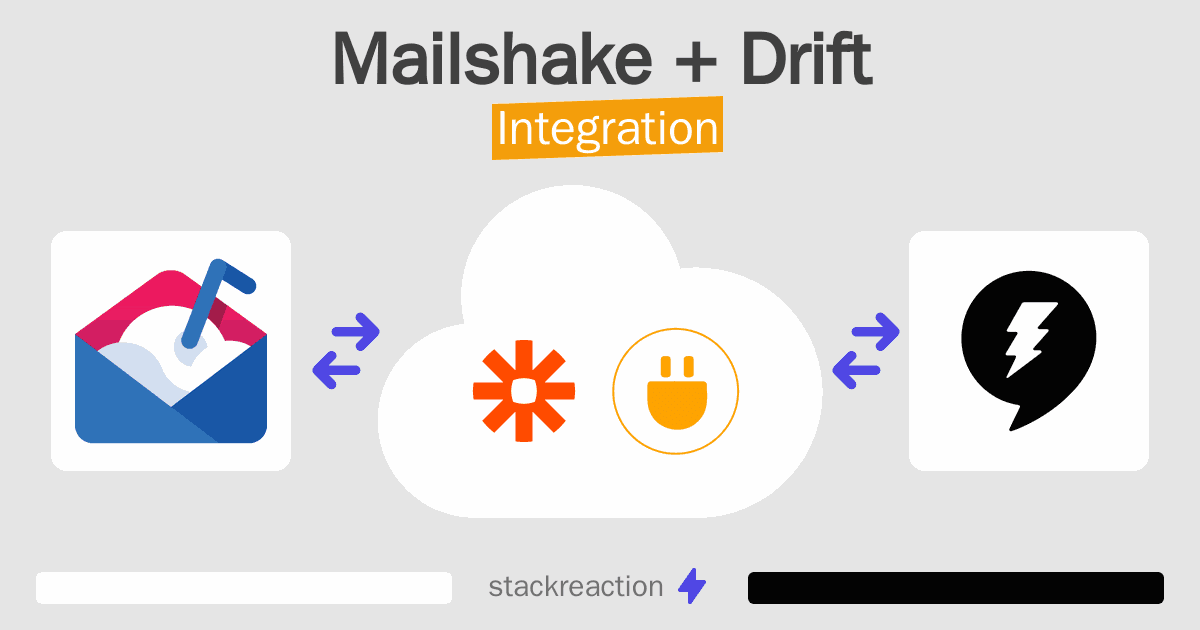 Mailshake + Drift

Integration

stackreaction